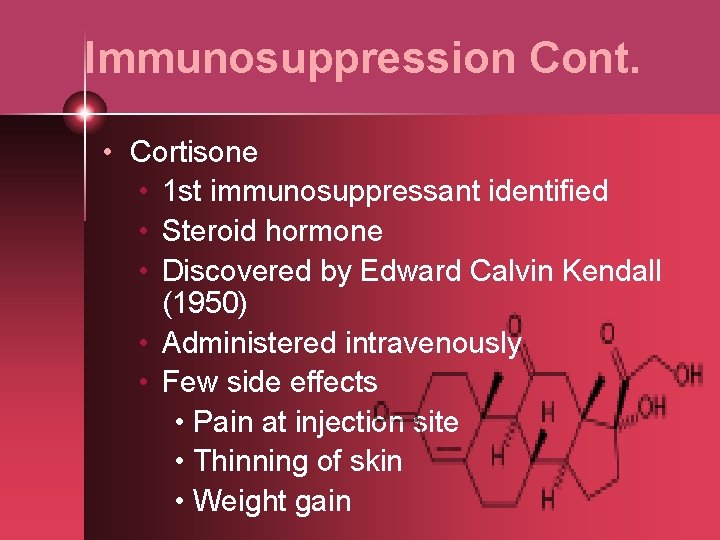 Immunosuppression Cont.

• Cortisone
  • 1st immunosuppressant identified
  • Steroid hormone
  • Discovered by Edward Calvin Kendall (1950)
  • Administered intravenously
  • Few side effects
    • Pain at injection site
    • Thinning of skin
    • Weight gain

O
O
OH
OH
O
H
H
H